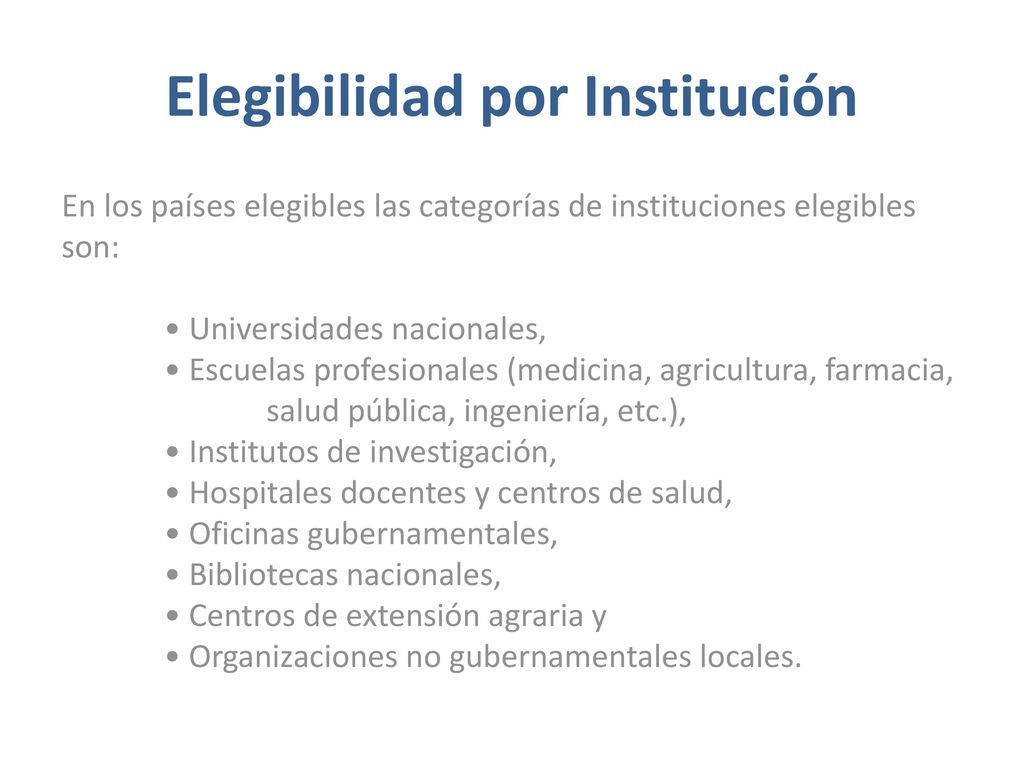 Elegibilidad por Institución

En los países elegibles las categorías de instituciones elegibles son:

• Universidades nacionales,
• Escuelas profesionales (medicina, agricultura, farmacia, salud pública, ingeniería, etc.),
• Institutos de investigación,
• Hospitales docentes y centros de salud,
• Oficinas gubernamentales,
• Bibliotecas nacionales,
• Centros de extensión agraria y
• Organizaciones no gubernamentales locales.